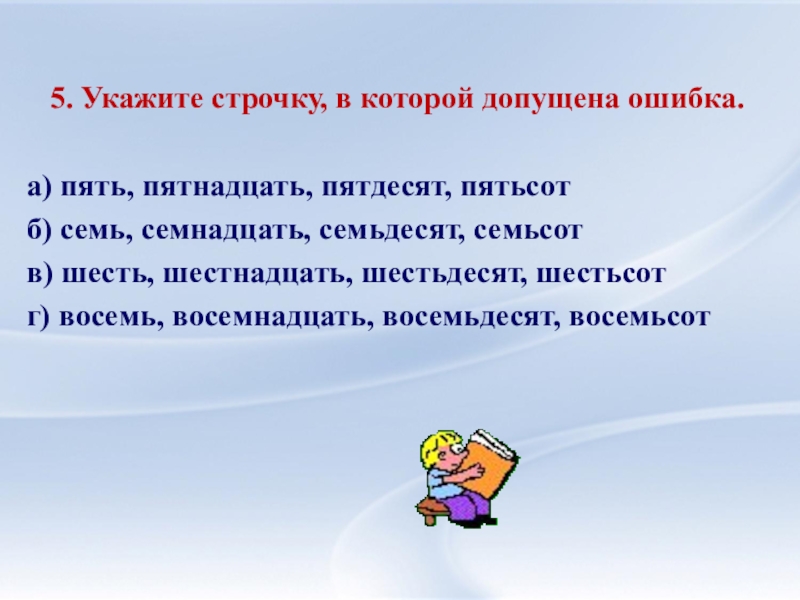 5. Укажите строчку, в которой допущена ошибка.

а) пять, пятнадцать, пятдесят, пятьсот
б) семь, семнадцать, семьдесят, семьсот
в) шесть, шестнадцать, шестьдесят, шестьсот
г) восемь, восемнадцать, восемьдесят, восемьсот